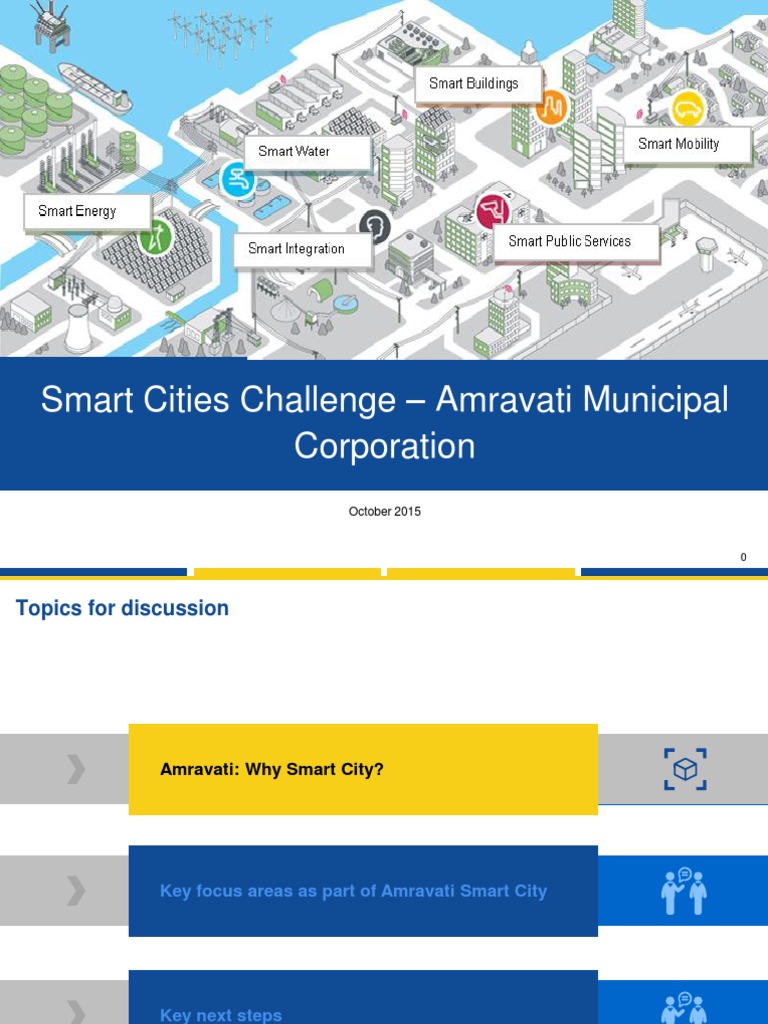 Smart Buildings

Smart Water

Smart Mobility

Smart Energy

Smart Integration

Smart Public Services

Smart Cities Challenge – Amravati Municipal Corporation

October 2015

0

Topics for discussion

Amravati: Why Smart City?

Key focus areas as part of Amravati Smart City

Key next steps